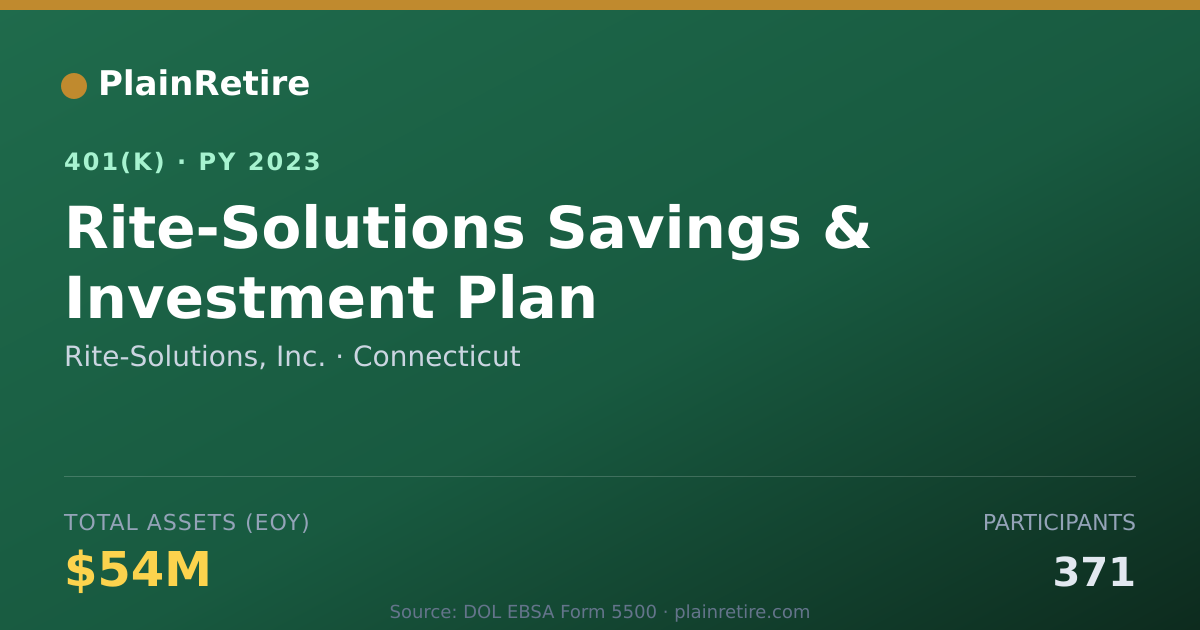 PlainRetire

401(K) · PY 2023

Rite-Solutions Savings & Investment Plan

Rite-Solutions, Inc. · Connecticut

TOTAL ASSETS (EOY)

$54M

PARTICIPANTS

371

Source: DOL EBSA Form 5500 · plainretire.com